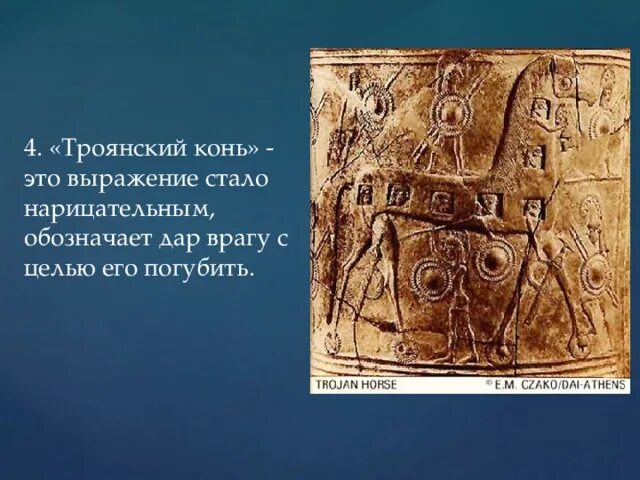 4. «Троянский конь» - это выражение стало нарицательным, обозначает дар врагу с целью его погубить.

TROJAN HORSE

© E.M. CZAKO/DAI-ATHENS